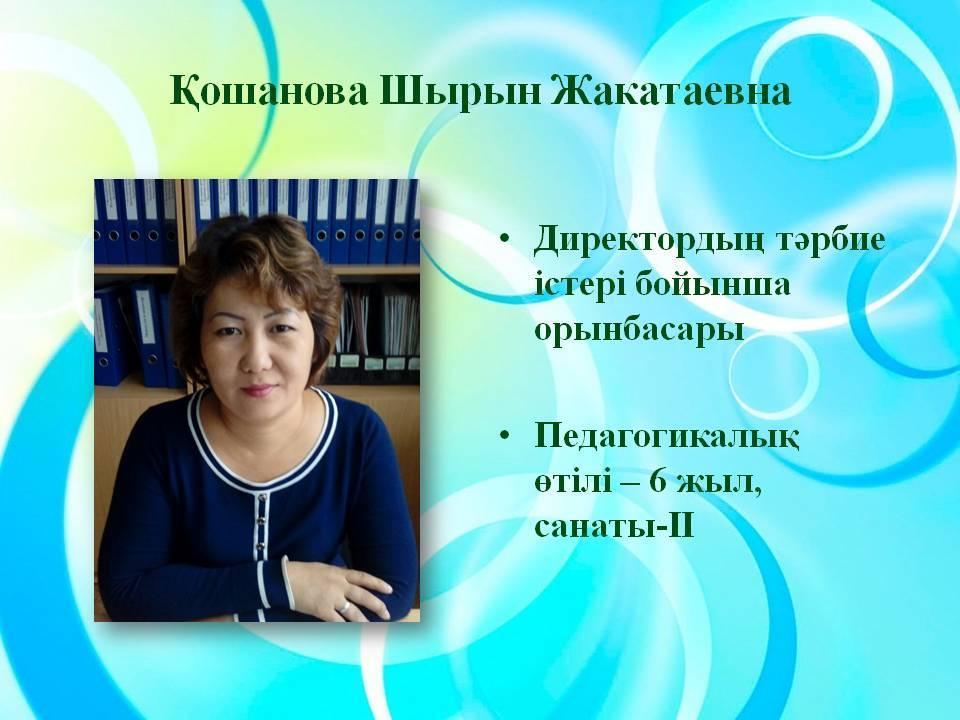 Қошанова Шырын Жакатаевна

• Директордың тәрбие істері бойынша орынбасары

• Педагогикалық өтілі – 6 жыл, санаты-II